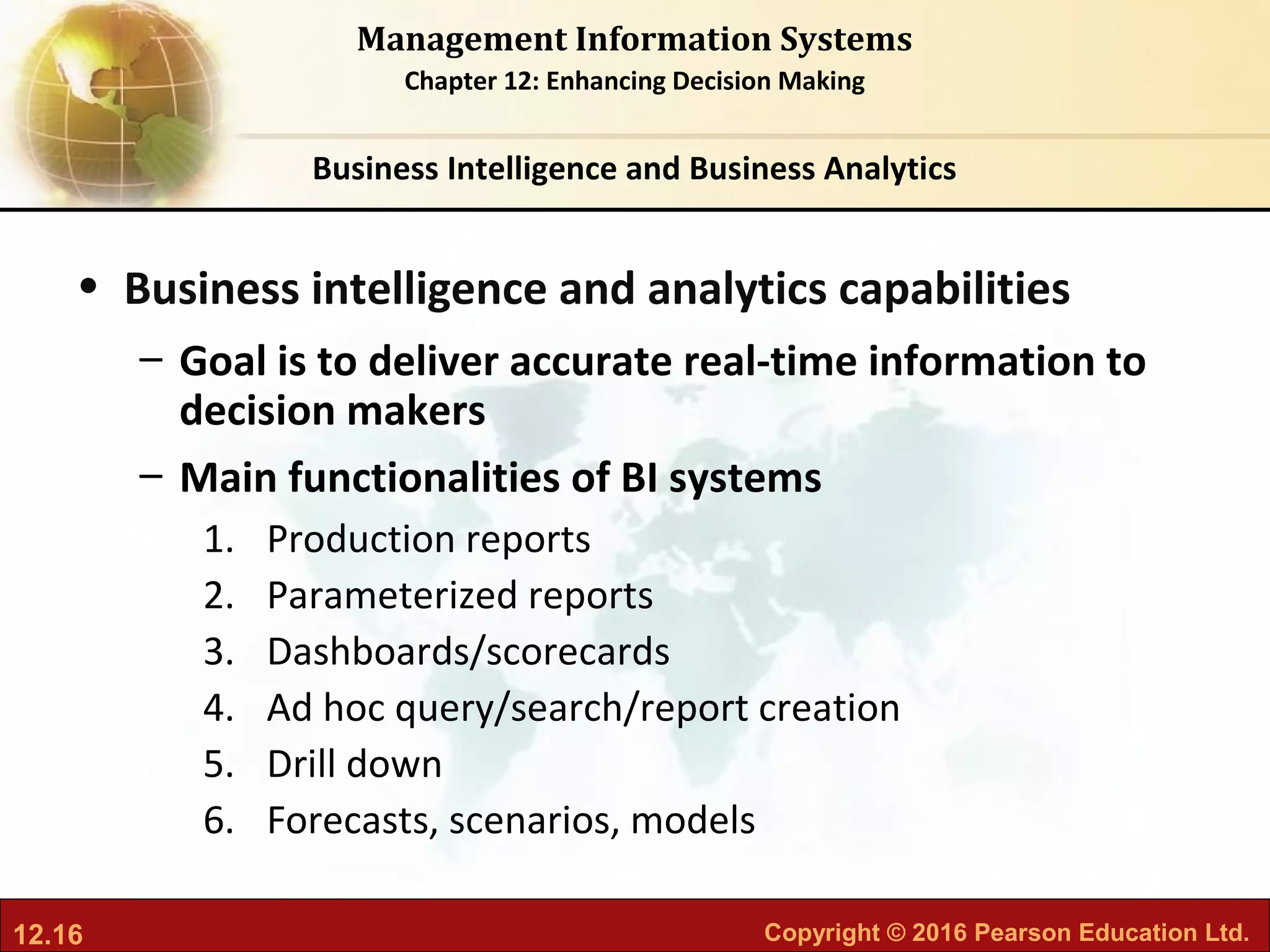 Management Information Systems

Chapter 12: Enhancing Decision Making

Business Intelligence and Business Analytics

• Business intelligence and analytics capabilities

– Goal is to deliver accurate real-time information to decision makers

– Main functionalities of BI systems

1. Production reports
2. Parameterized reports
3. Dashboards/scorecards
4. Ad hoc query/search/report creation
5. Drill down
6. Forecasts, scenarios, models

12.16

Copyright © 2016 Pearson Education Ltd.